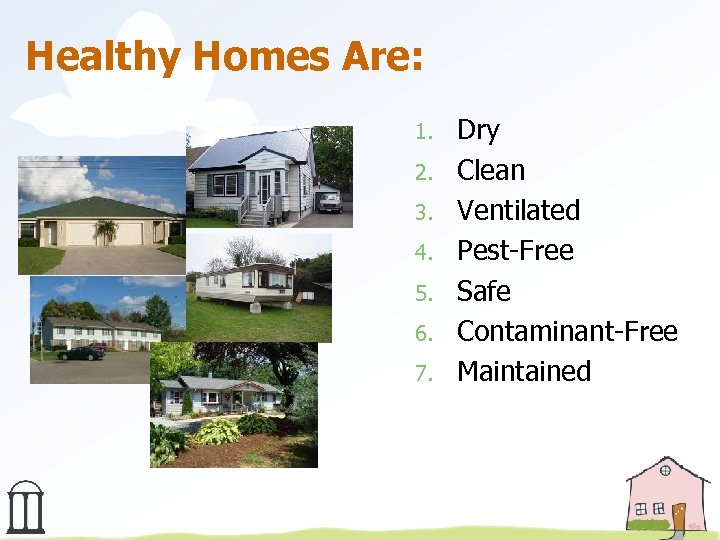 Healthy Homes Are:

1. Dry
2. Clean
3. Ventilated
4. Pest-Free
5. Safe
6. Contaminant-Free
7. Maintained